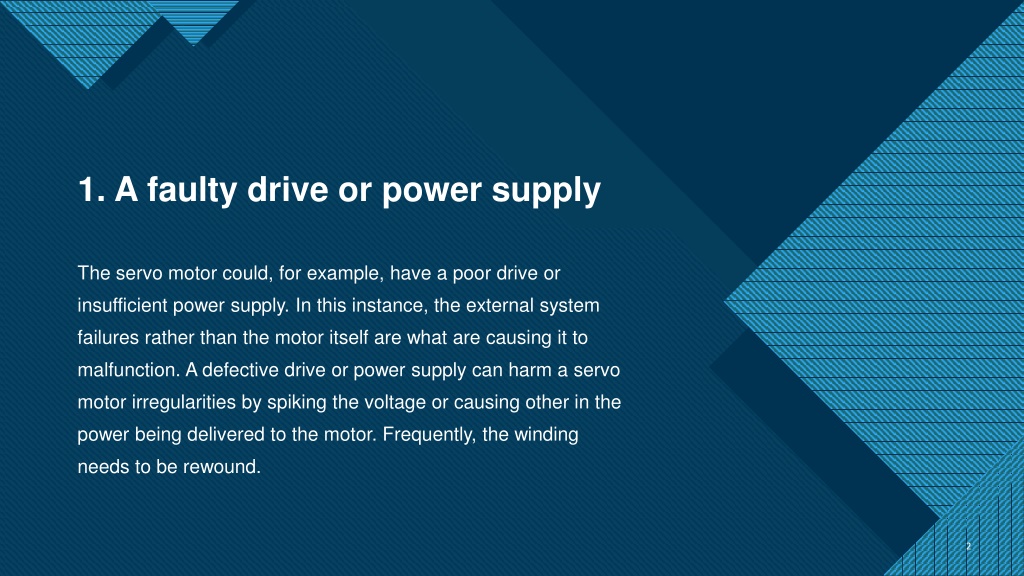 1. A faulty drive or power supply

The servo motor could, for example, have a poor drive or insufficient power supply. In this instance, the external system failures rather than the motor itself are what are causing it to malfunction. A defective drive or power supply can harm a servo motor irregularities by spiking the voltage or causing other in the power being delivered to the motor. Frequently, the winding needs to be rewound.

2